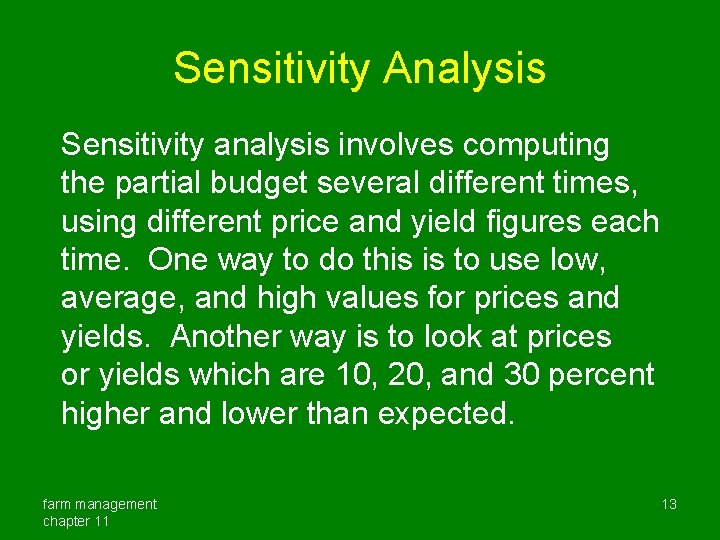 Sensitivity Analysis

Sensitivity analysis involves computing the partial budget several different times, using different price and yield figures each time. One way to do this is to use low, average, and high values for prices and yields. Another way is to look at prices or yields which are 10, 20, and 30 percent higher and lower than expected.

farm management
chapter 11

13